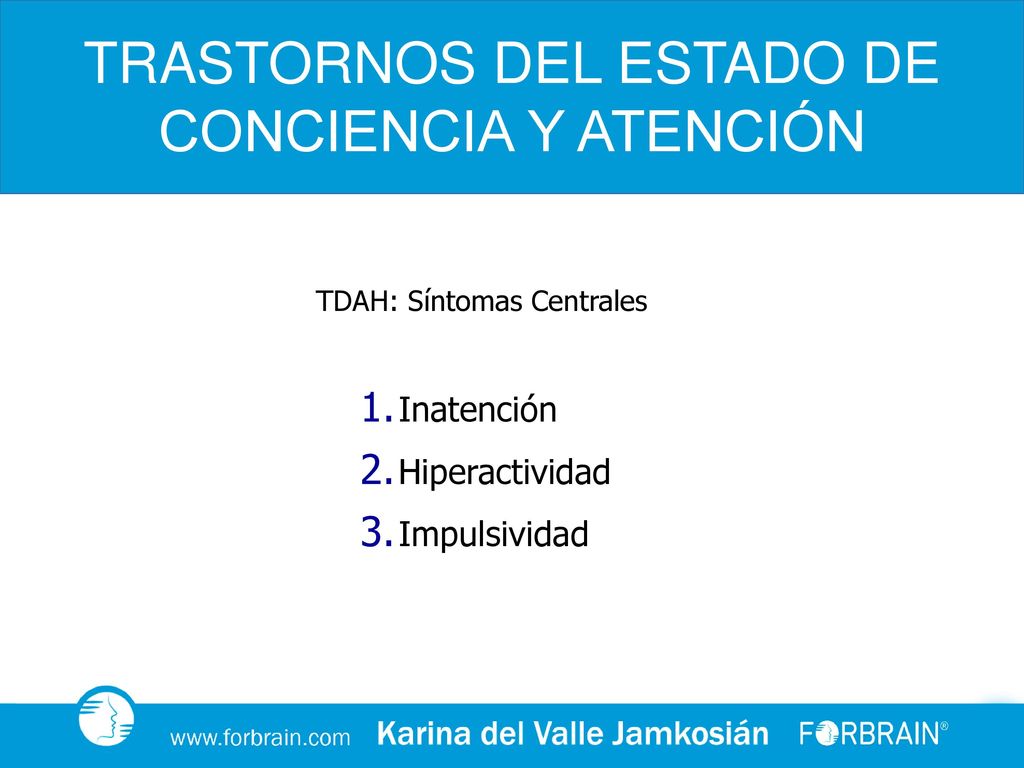 TRASTORNOS DEL ESTADO DE CONCIENCIA Y ATENCIÓN

TDAH: Síntomas Centrales

1. Inatención
2. Hiperactividad
3. Impulsividad

www.forbrain.com Karina del Valle Jamkosián FORBRAIN®